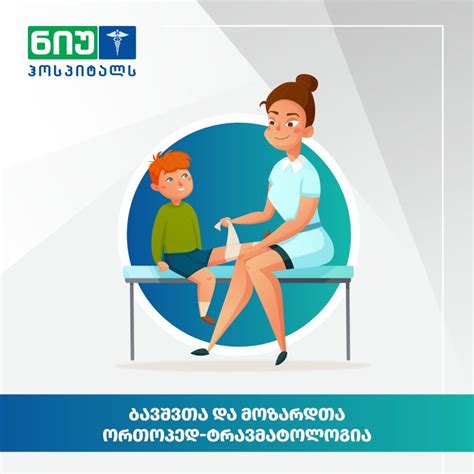 ნიუ
ჰოსპიტალს

ბავშვთა და მოზარდთა
ორთოპედ-ტრავმატოლოგია